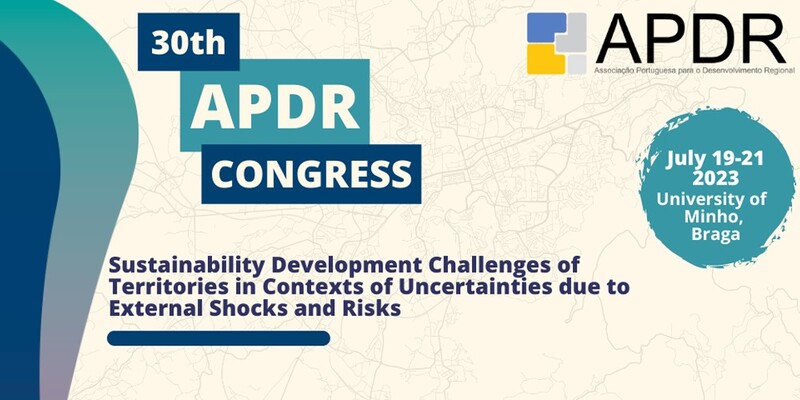 30th
APDR
CONGRESS

APDR
Associação Portuguesa para o Desenvolvimento Regional

July 19-21
2023
University of
Minho,
Braga

Sustainability Development Challenges of Territories in Contexts of Uncertainties due to External Shocks and Risks